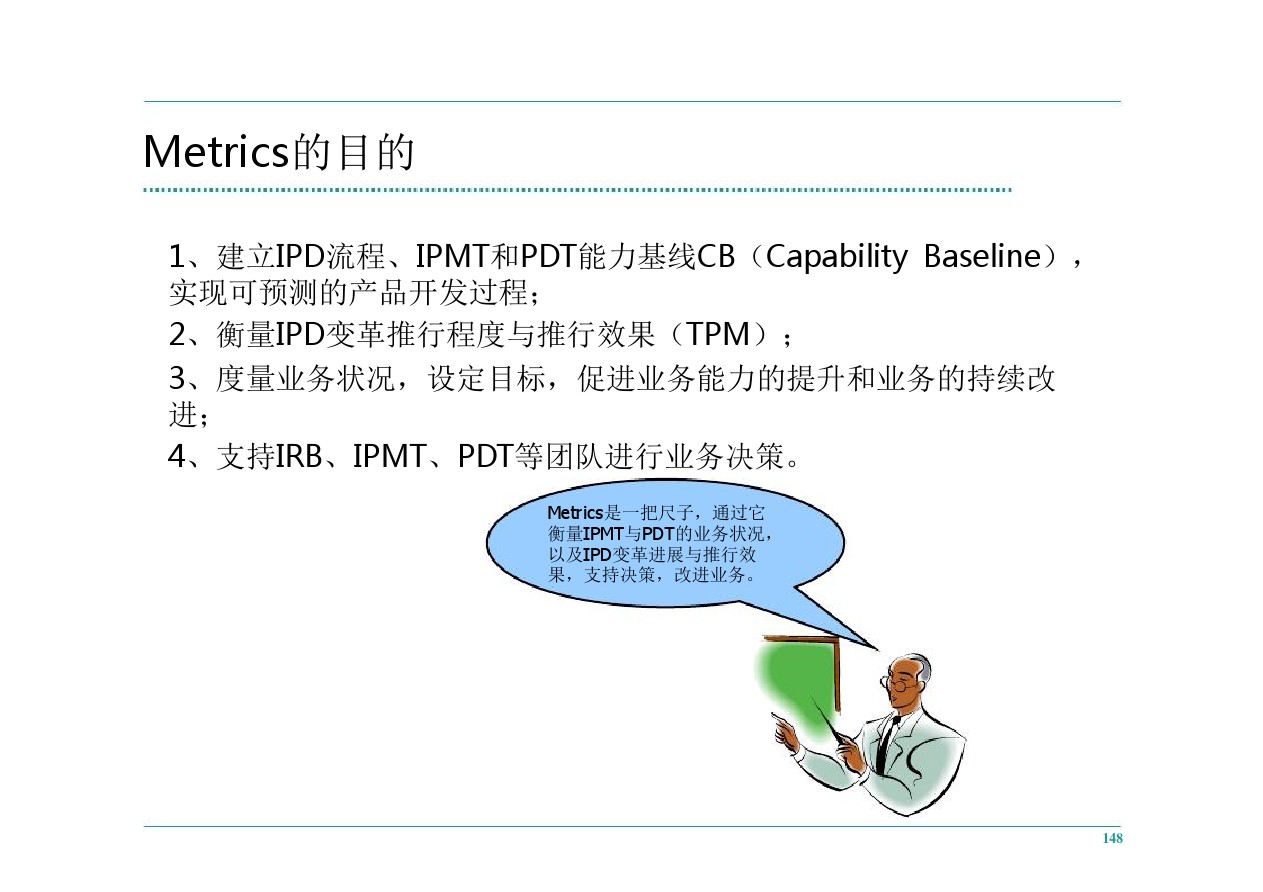 Metrics的目的

1、建立IPD流程、IPMT和PDT能力基线CB（Capability Baseline），实现可预测的产品开发过程；

2、衡量IPD变革推行程度与推行效果（TPM）；

3、度量业务状况，设定目标，促进业务能力的提升和业务的持续改进；

4、支持IRB、IPMT、PDT等团队进行业务决策。

Metrics是一把尺子，通过它衡量IPMT与PDT的业务状况，以及IPD变革进展与推行效果，支持决策，改进业务。

148